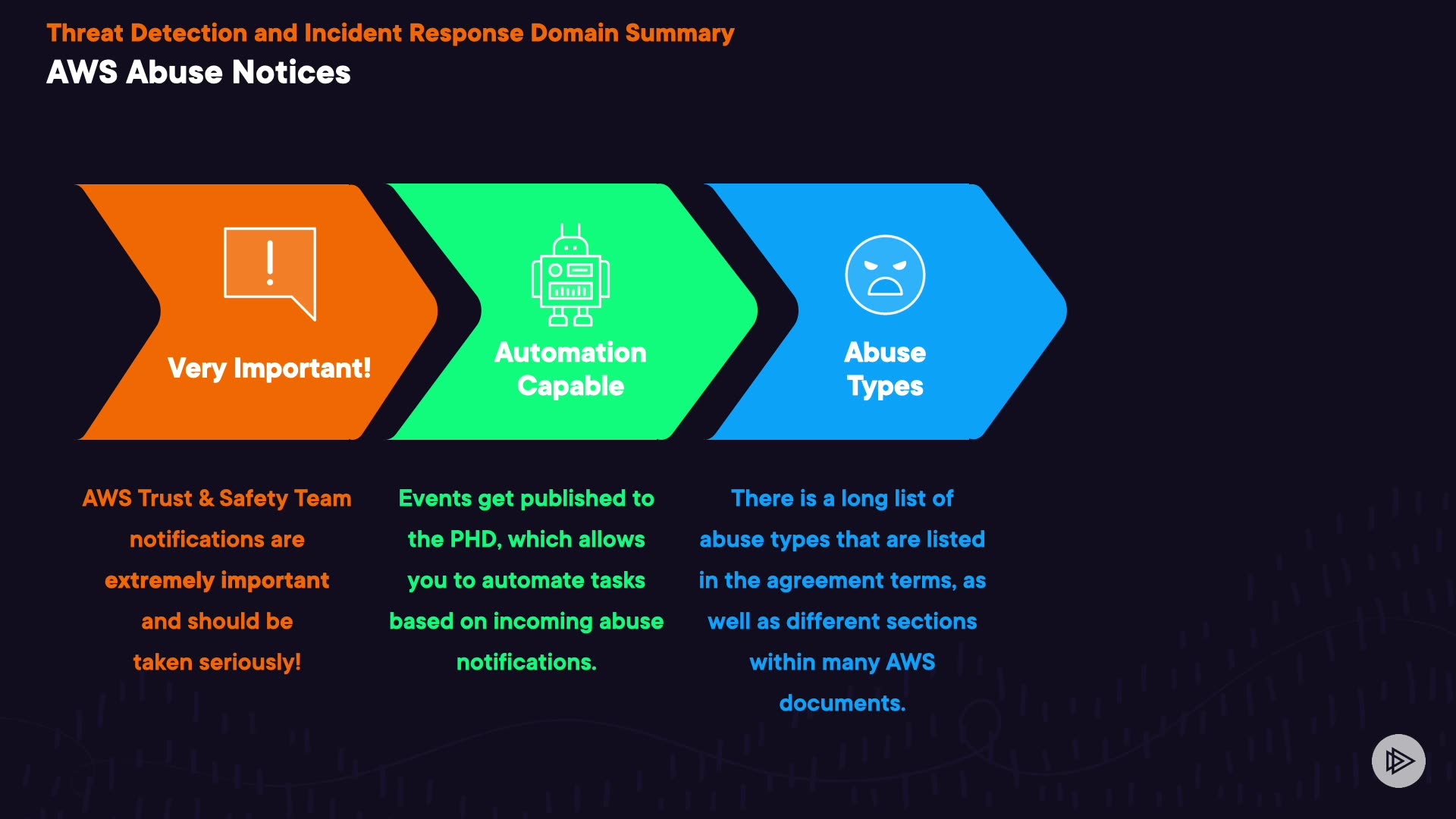 Threat Detection and Incident Response Domain Summary

AWS Abuse Notices

Very Important!

Automation Capable

Abuse Types

AWS Trust & Safety Team notifications are extremely important and should be taken seriously!

Events get published to the PHD, which allows you to automate tasks based on incoming abuse notifications.

There is a long list of abuse types that are listed in the agreement terms, as well as different sections within many AWS documents.